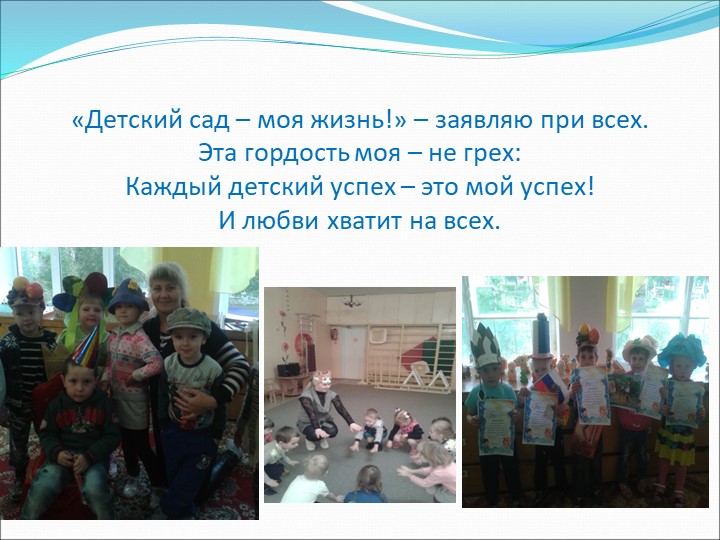 «Детский сад – моя жизнь!» – заявляю при всех.
Эта гордость моя – не грех:
Каждый детский успех – это мой успех!
И любви хватит на всех.